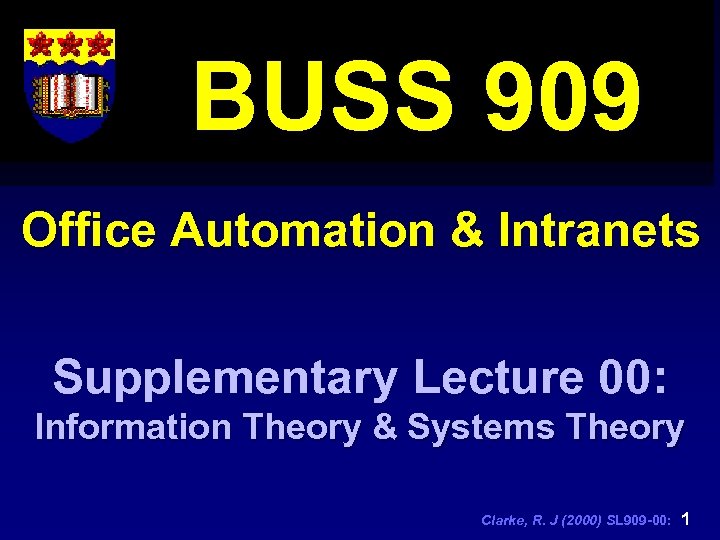 BUSS 909

Office Automation & Intranets

Supplementary Lecture 00:
Information Theory & Systems Theory

Clarke, R. J (2000) SL909-00: 1